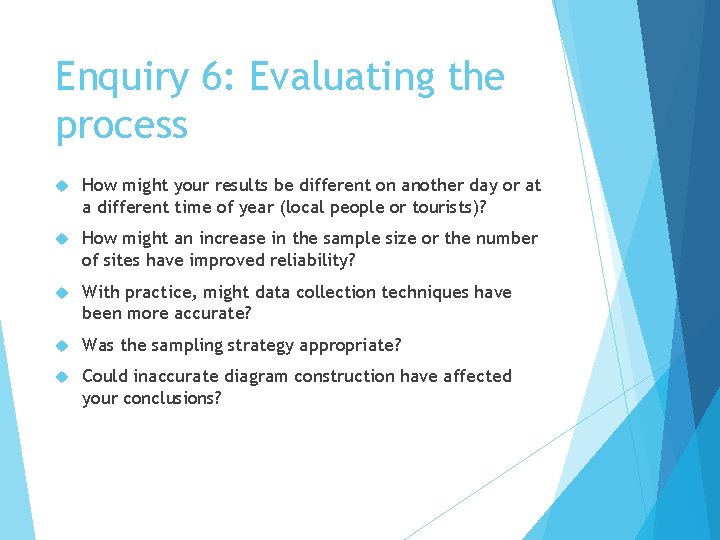 Enquiry 6: Evaluating the process

How might your results be different on another day or at a different time of year (local people or tourists)?

How might an increase in the sample size or the number of sites have improved reliability?

With practice, might data collection techniques have been more accurate?

Was the sampling strategy appropriate?

Could inaccurate diagram construction have affected your conclusions?